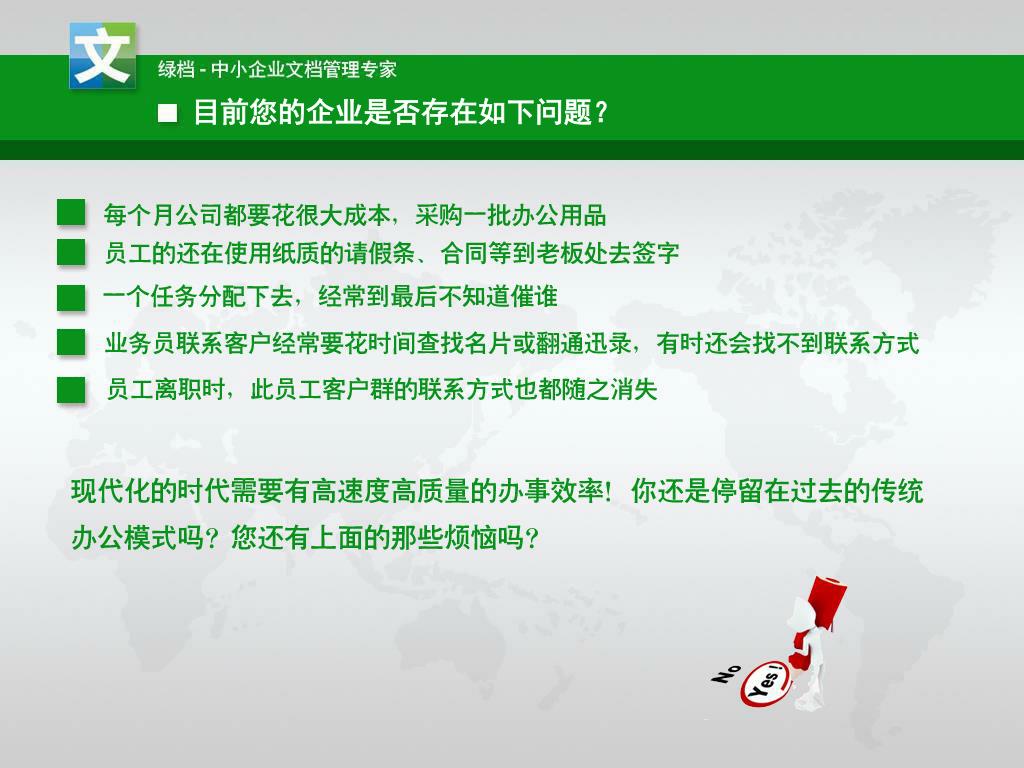 文

绿档 - 中小企业文档管理专家

■ 目前您的企业是否存在如下问题？

每个月公司都要花很大成本，采购一批办公用品

员工的还在使用纸质的请假条、合同等到老板处去签字

一个任务分配下去，经常到最后不知道催谁

业务员联系客户经常要花时间查找名片或翻通迅录，有时还会找不到联系方式

员工离职时，此员工客户群的联系方式也都随之消失

现代化的时代需要有高速度高质量的办事效率！你还是停留在过去的传统办公模式吗？您还有上面的那些烦恼吗？

No

Yes!